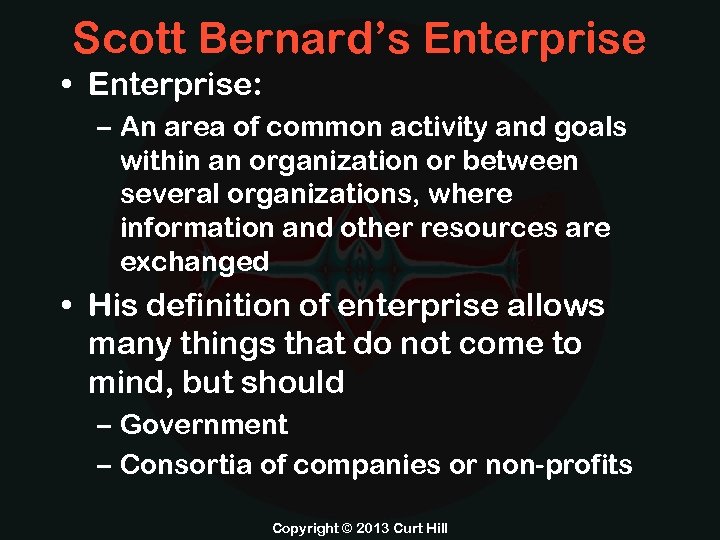 Scott Bernard's Enterprise

• Enterprise:
– An area of common activity and goals within an organization or between several organizations, where information and other resources are exchanged

• His definition of enterprise allows many things that do not come to mind, but should
– Government
– Consortia of companies or non-profits

Copyright © 2013 Curt Hill